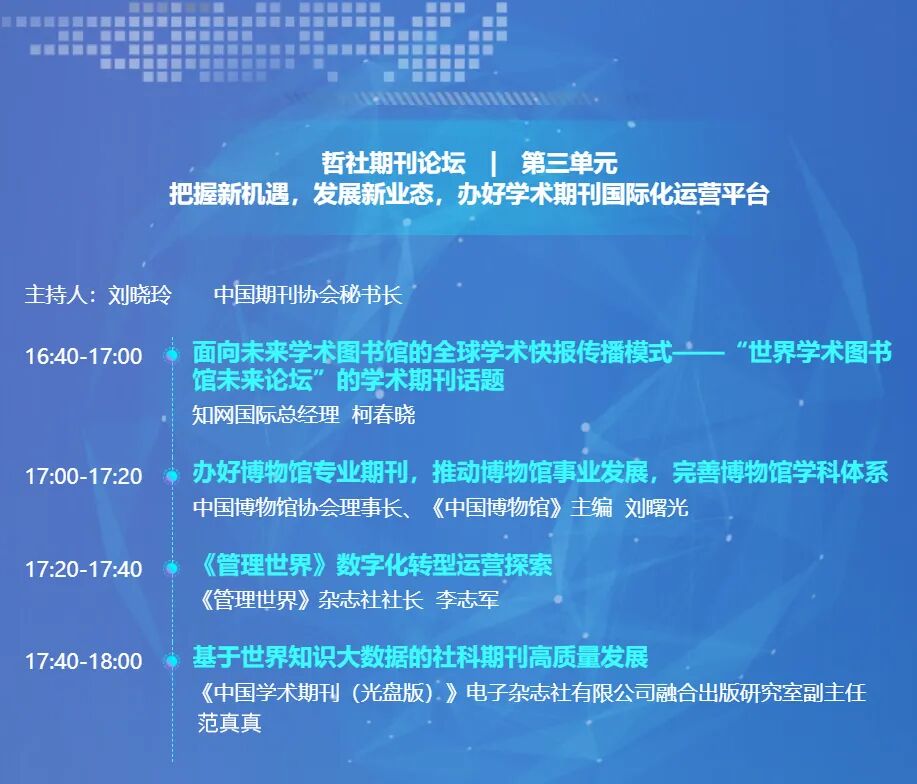 哲社期刊论坛 | 第三单元
把握新机遇，发展新业态，办好学术期刊国际化运营平台

主持人：刘晓玲 中国期刊协会秘书长

16:40-17:00

面向未来学术图书馆的全球学术快报传播模式——“世界学术图书馆未来论坛”的学术期刊话题
知网国际总经理 柯春晓

17:00-17:20

办好博物馆专业期刊，推动博物馆事业发展，完善博物馆学科体系
中国博物馆协会理事长、《中国博物馆》主编 刘曙光

17:20-17:40

《管理世界》数字化转型运营探索
《管理世界》杂志社社长 李志军

17:40-18:00

基于世界知识大数据的社科期刊高质量发展
《中国学术期刊（光盘版）》电子杂志社有限公司融合出版研究室副主任
范真真